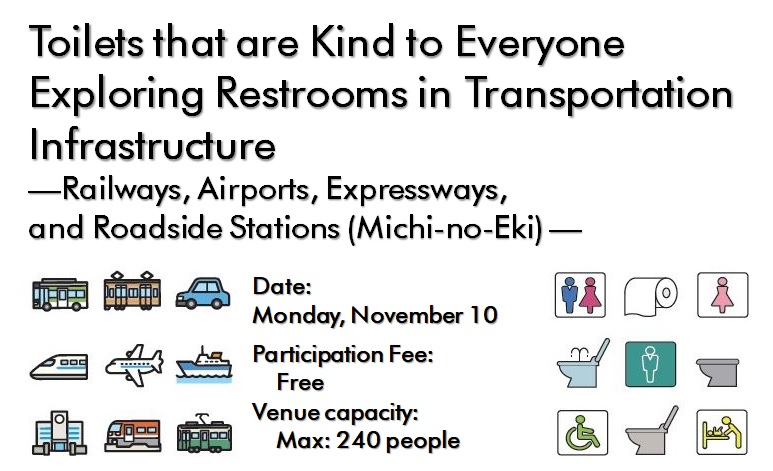 Toilets that are Kind to Everyone
Exploring Restrooms in Transportation Infrastructure
—Railways, Airports, Expressways, and Roadside Stations (Michi-no-Eki) —

Date:
Monday, November 10

Participation Fee:
Free

Venue capacity:
Max: 240 people